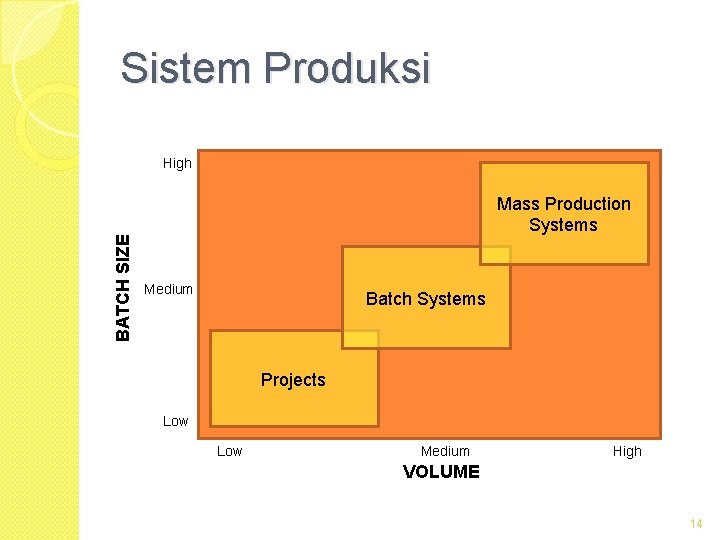 Sistem Produksi

BATCH SIZE

High

Medium

Low

Mass Production Systems

Batch Systems

Projects

Low

Medium

High

VOLUME

14